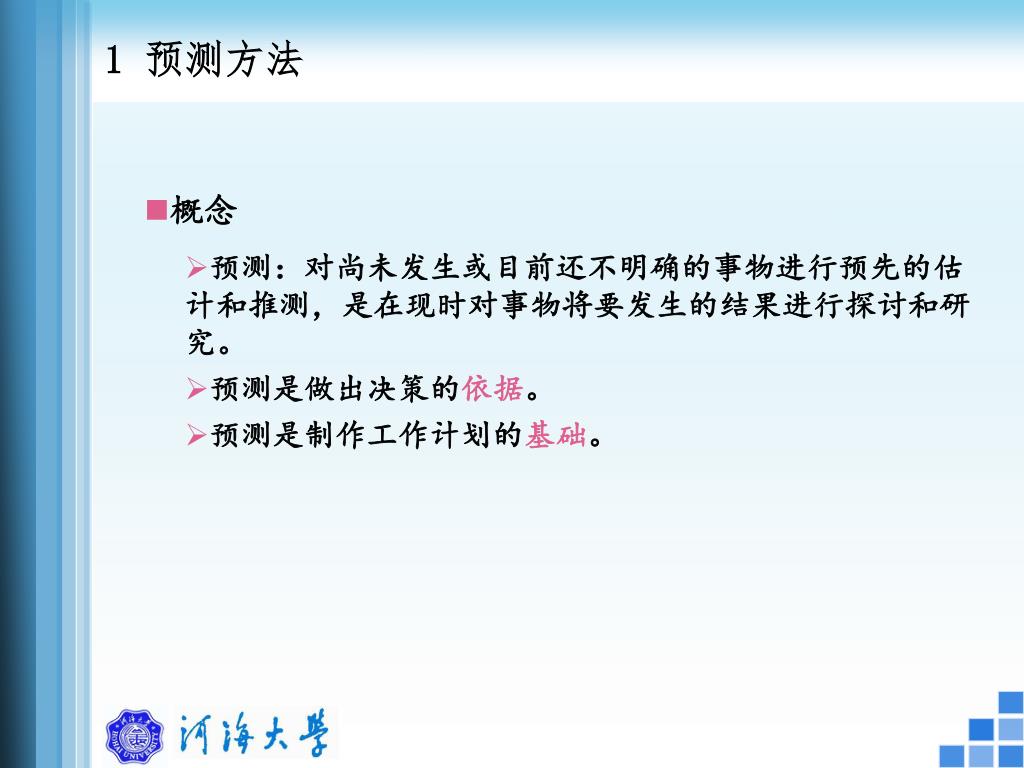 1 预测方法

■概念

➢预测：对尚未发生或目前还不明确的事物进行预先的估计和推测，是在现时对事物将要发生的结果进行探讨和研究。

➢预测是做出决策的依据。

➢预测是制作工作计划的基础。

河海大学